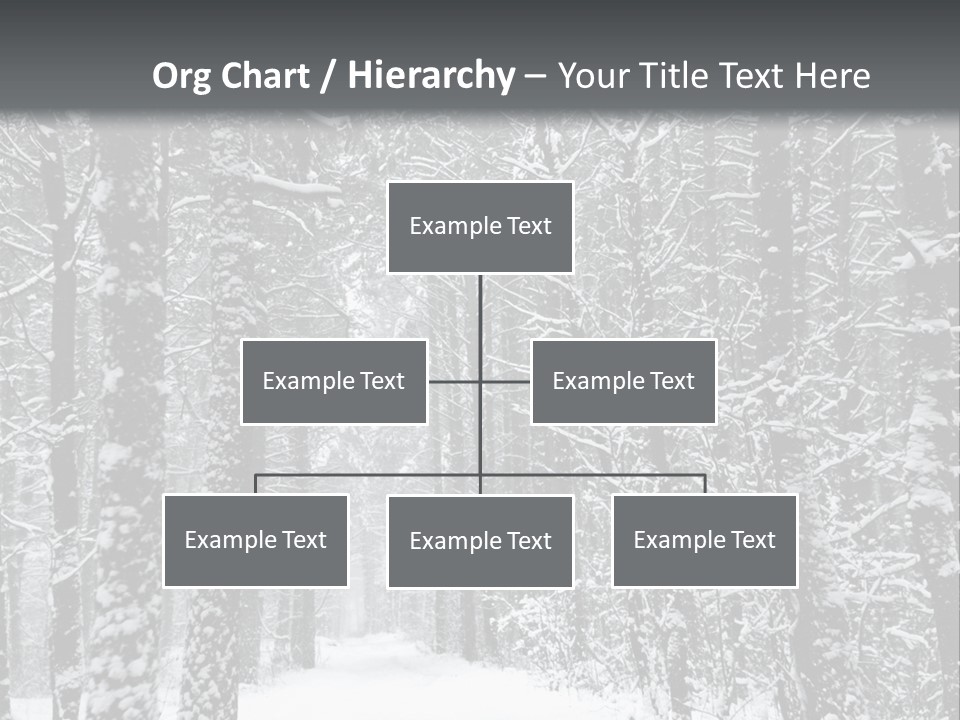 Org Chart / Hierarchy – Your Title Text Here

Example Text

Example Text

Example Text

Example Text

Example Text

Example Text